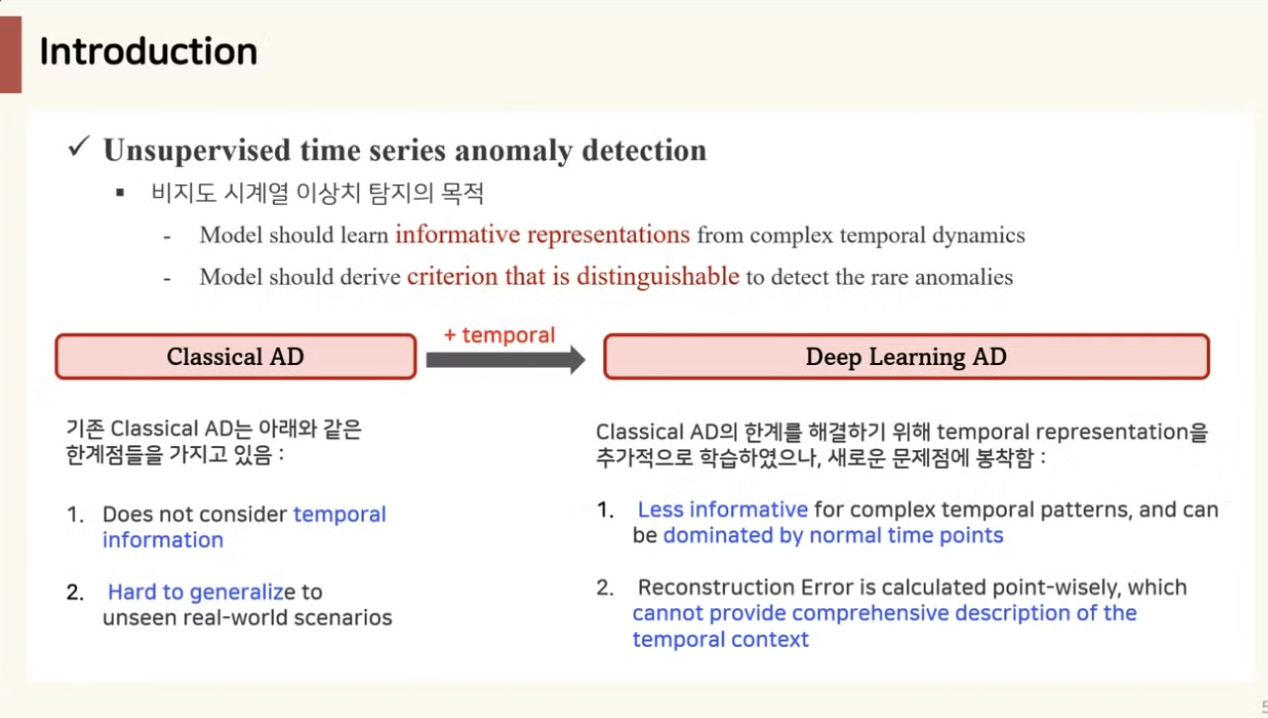 Introduction

✓ Unsupervised time series anomaly detection

▪ 비지도 시계열 이상치 탐지의 목적

- Model should learn informative representations from complex temporal dynamics

- Model should derive criterion that is distinguishable to detect the rare anomalies

Classical AD

+ temporal

Deep Learning AD

기존 Classical AD는 아래와 같은 한계점들을 가지고 있음 :

1. Does not consider temporal information

2. Hard to generalize to unseen real-world scenarios

Classical AD의 한계를 해결하기 위해 temporal representation을 추가적으로 학습하였으나, 새로운 문제점에 봉착함 :

1. Less informative for complex temporal patterns, and can be dominated by normal time points

2. Reconstruction Error is calculated point-wisely, which cannot provide comprehensive description of the temporal context

5